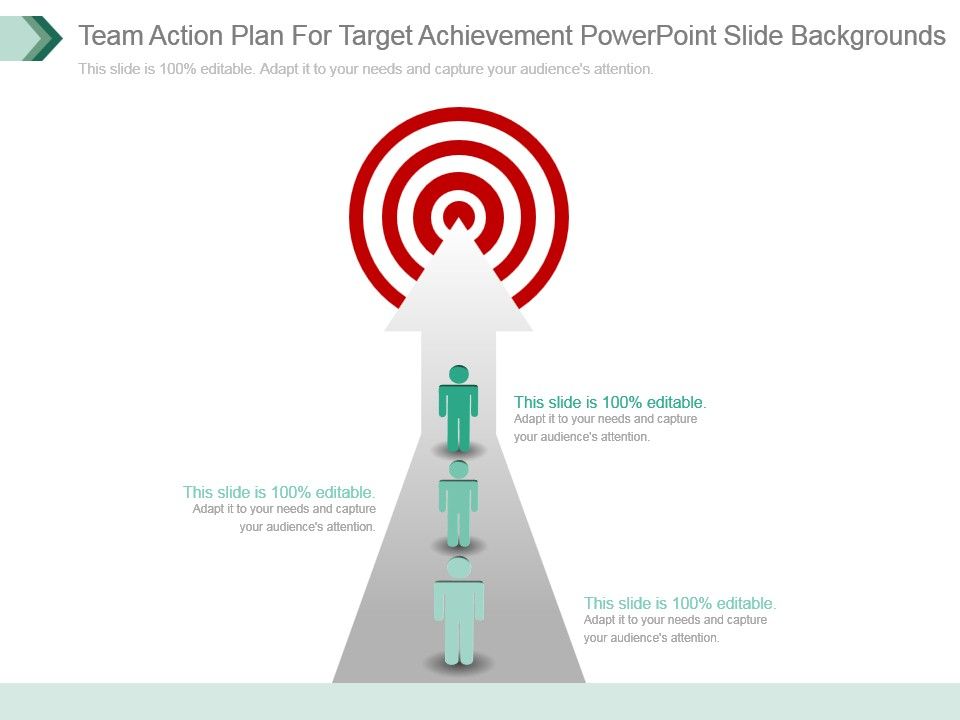 Team Action Plan For Target Achievement PowerPoint Slide Backgrounds

This slide is 100% editable. Adapt it to your needs and capture your audience's attention.

This slide is 100% editable.
Adapt it to your needs and capture your audience's attention.

This slide is 100% editable.
Adapt it to your needs and capture your audience's attention.

This slide is 100% editable.
Adapt it to your needs and capture your audience's attention.